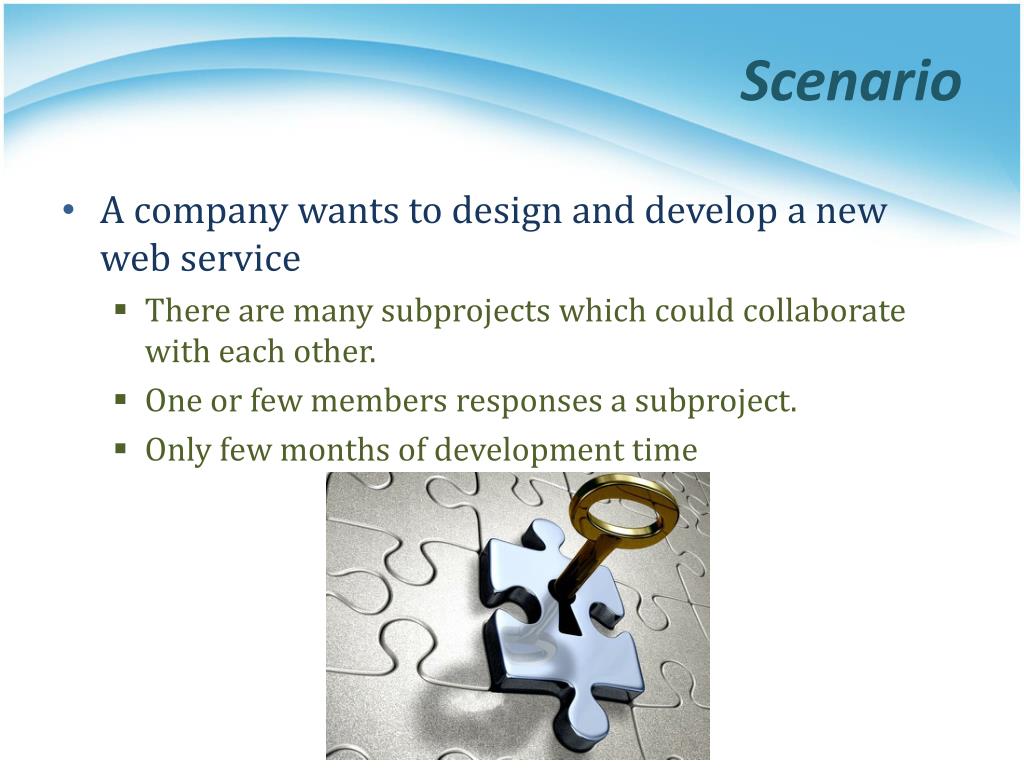 Scenario

• A company wants to design and develop a new web service

▪ There are many subprojects which could collaborate with each other.

▪ One or few members responses a subproject.

▪ Only few months of development time